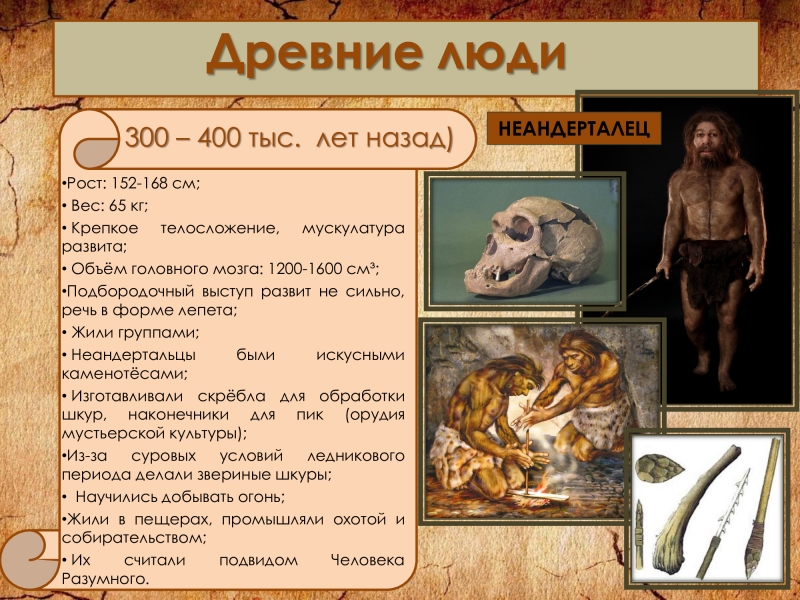 Древние люди

300 – 400 тыс. лет назад)

НЕАНДЕРТАЛЕЦ

•Рост: 152-168 см;
• Вес: 65 кг;
• Крепкое телосложение, мускулатура развита;
• Объём головного мозга: 1200-1600 см³;
•Подбородочный выступ развит не сильно, речь в форме лепета;
• Жили группами;
• Неандертальцы были искусными каменотёсами;
• Изготавливали скрёбла для обработки шкур, наконечники для пик (орудия мустьерской культуры);
•Из-за суровых условий ледникового периода делали звериные шкуры;
• Научились добывать огонь;
•Жили в пещерах, промышляли охотой и собирательством;
• Их считали подвидом Человека Разумного.